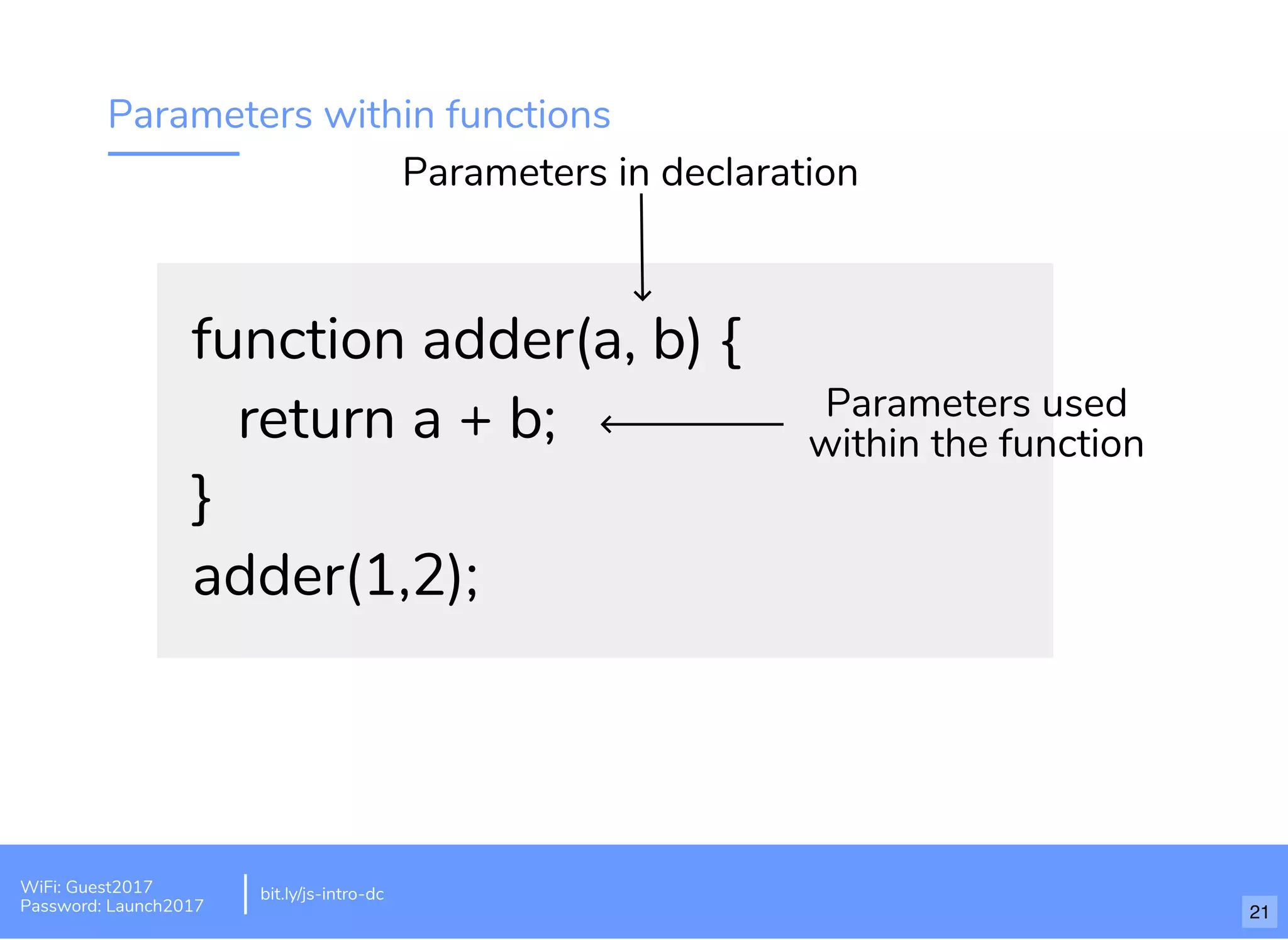 Parameters within functions

Parameters in declaration

function adder(a, b) {
return a + b;
}
adder(1,2);

Parameters used within the function

WiFi: Guest2017
Password: Launch2017

bit.ly/js-intro-dc

21